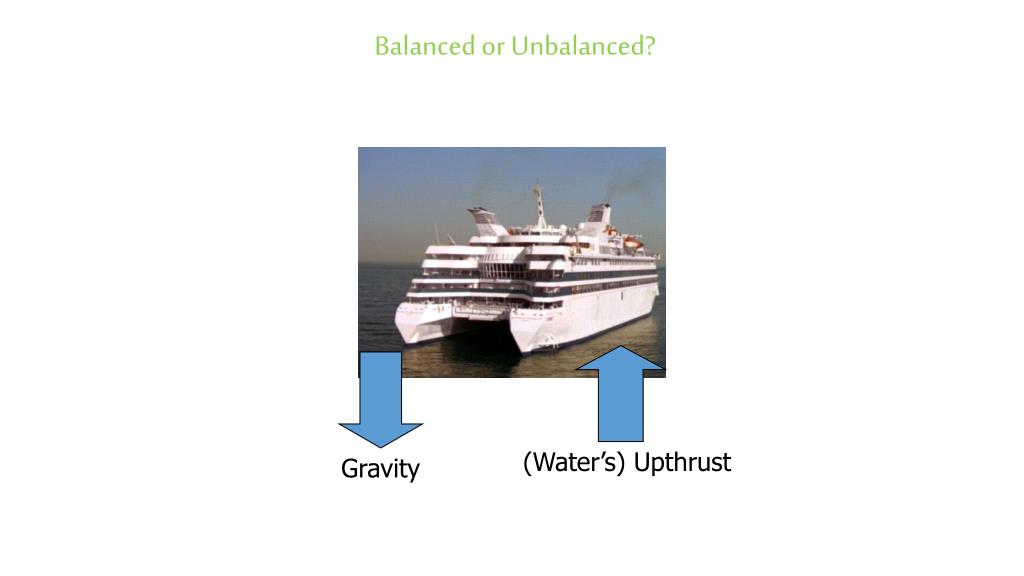 Balanced or Unbalanced?

Gravity

(Water’s) Upthrust